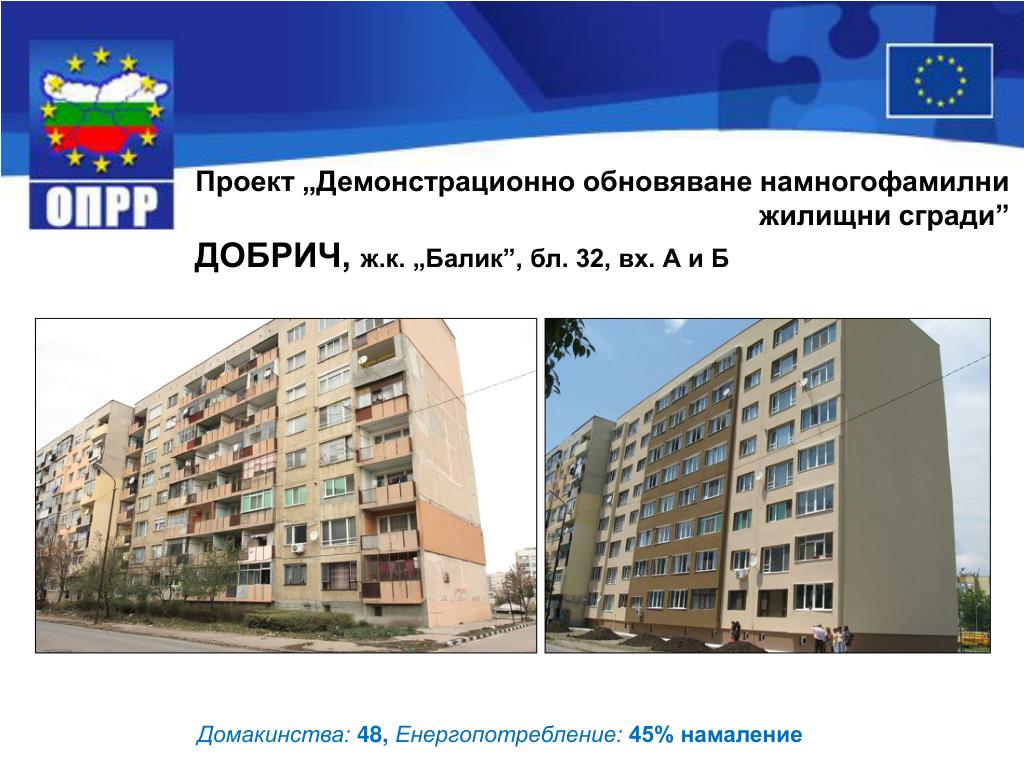 ОПРР

Проект „Демонстрационно обновяване намногофамилни жилищни сгради”

ДОБРИЧ, ж.к. „Балик”, бл. 32, вх. А и Б

Домакинства: 48, Енергопотребление: 45% намаление